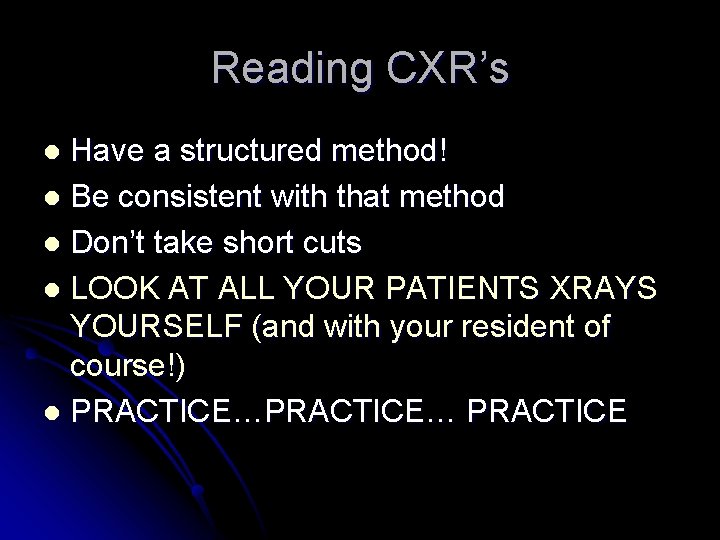 Reading CXR's

• Have a structured method!
• Be consistent with that method
• Don't take short cuts
• LOOK AT ALL YOUR PATIENTS XRAYS YOURSELF (and with your resident of course!)
• PRACTICE…PRACTICE… PRACTICE